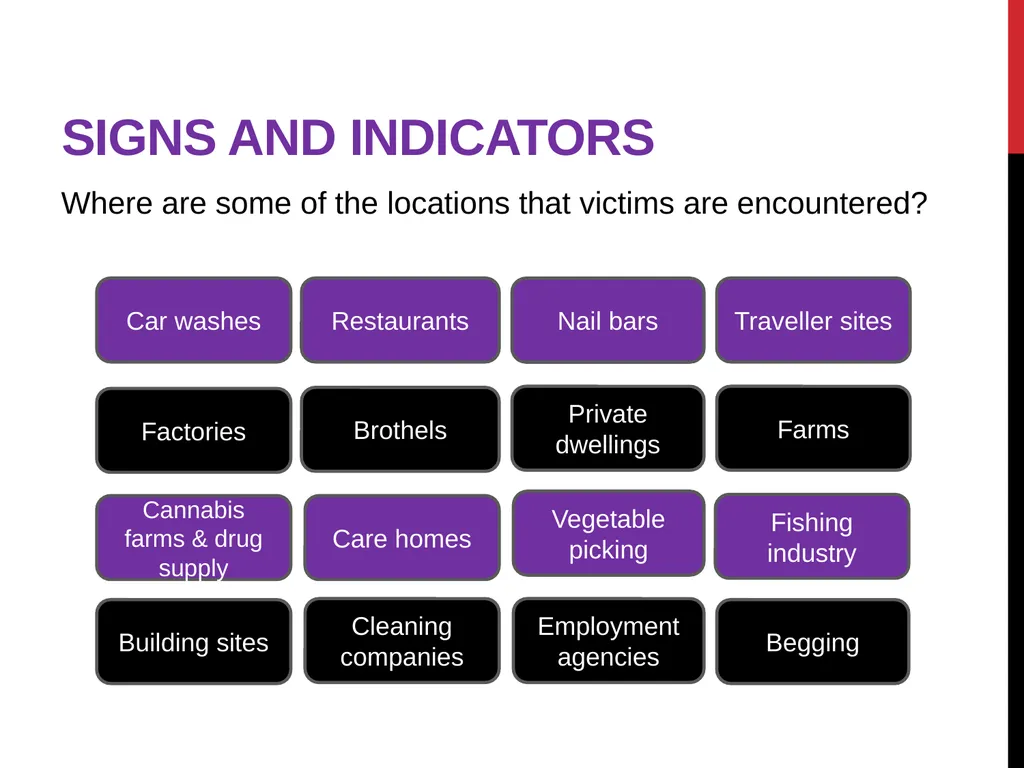 SIGNS AND INDICATORS

Where are some of the locations that victims are encountered?

Car washes

Restaurants

Nail bars

Traveller sites

Factories

Brothels

Private dwellings

Farms

Cannabis farms & drug supply

Care homes

Vegetable picking

Fishing industry

Building sites

Cleaning companies

Employment agencies

Begging